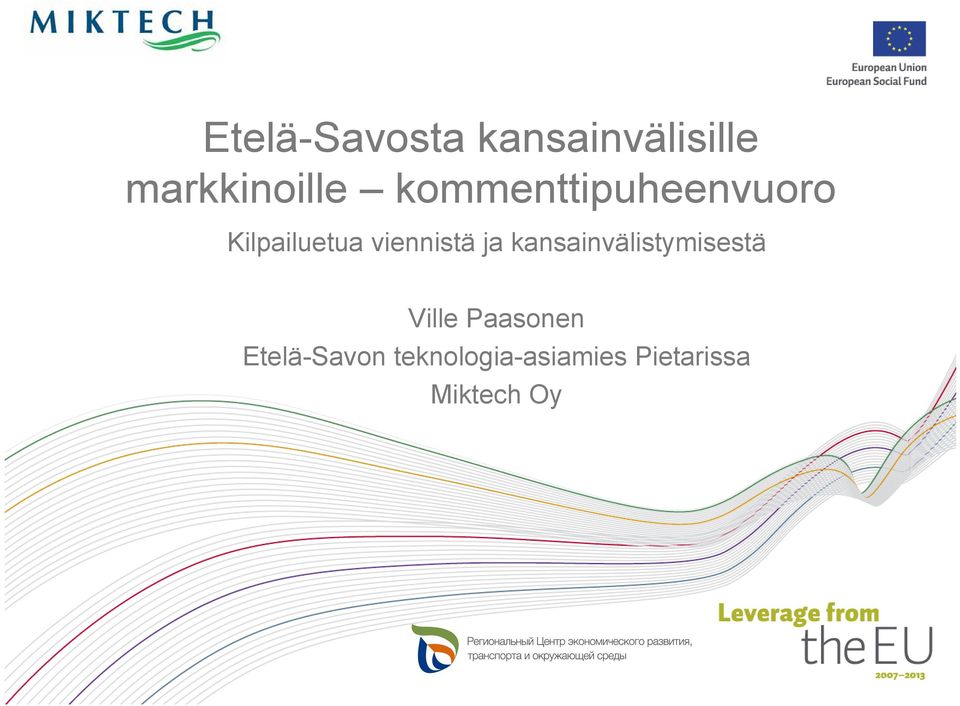 MIKTECH

European Union
European Social Fund

Etelä-Savosta kansainvälisille markkinoille – kommenttipuheenvuoro

Kilpailuetua viennistä ja kansainvälistymisestä

Ville Paasonen
Etelä-Savon teknologia-asiamies Pietarissa
Miktech Oy

Региональный Центр экономического развития, транспорта и окружающей среды

Leverage from
the EU
2007–2013